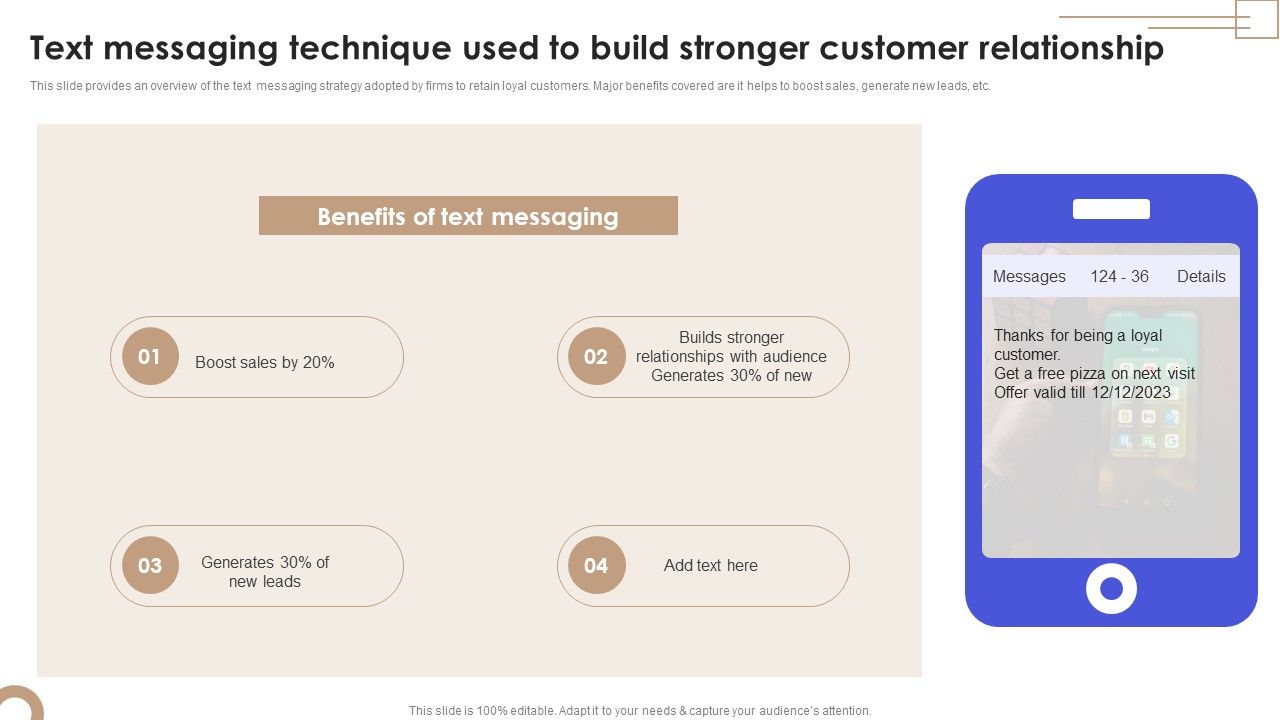 Text messaging technique used to build stronger customer relationship

This slide provides an overview of the text messaging strategy adopted by firms to retain loyal customers. Major benefits covered are it helps to boost sales, generate new leads, etc.

Benefits of text messaging

01 Boost sales by 20%

02 Builds stronger relationships with audience Generates 30% of new

03 Generates 30% of new leads

04 Add text here

Messages 124 - 36 Details

Thanks for being a loyal customer.
Get a free pizza on next visit
Offer valid till 12/12/2023

This slide is 100% editable. Adapt it to your needs & capture your audience's attention.